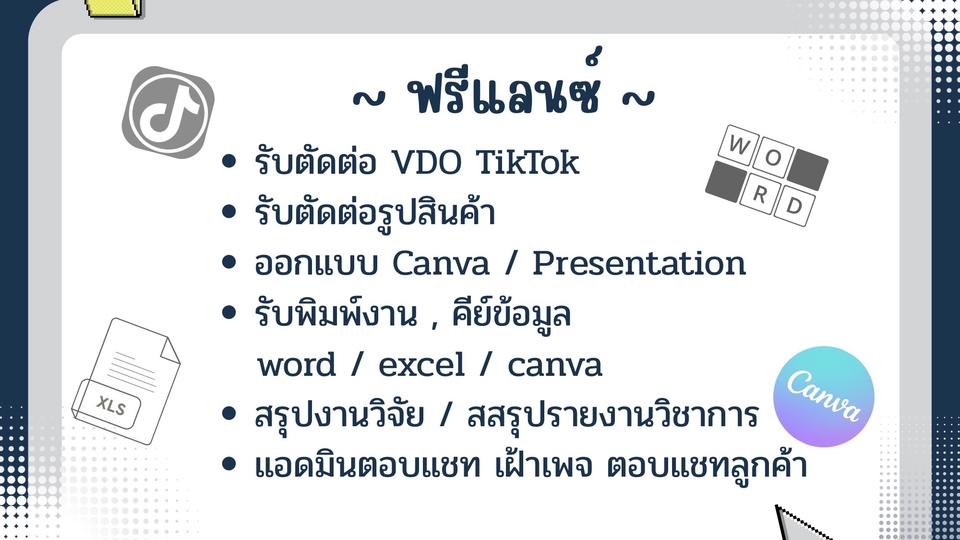 ~ ฟรีแลนซ์ ~

• รับตัดต่อ VDO TikTok
• รับตัดต่อรูปสินค้า
• ออกแบบ Canva / Presentation
• รับพิมพ์งาน , คีย์ข้อมูล word / excel / canva
• สรุปงานวิจัย / สสรุปรายงานวิชาการ
• แอดมินตอบแชท เฝ้าเพจ ตอบแชทลูกค้า

W O R D

XLS

Canva